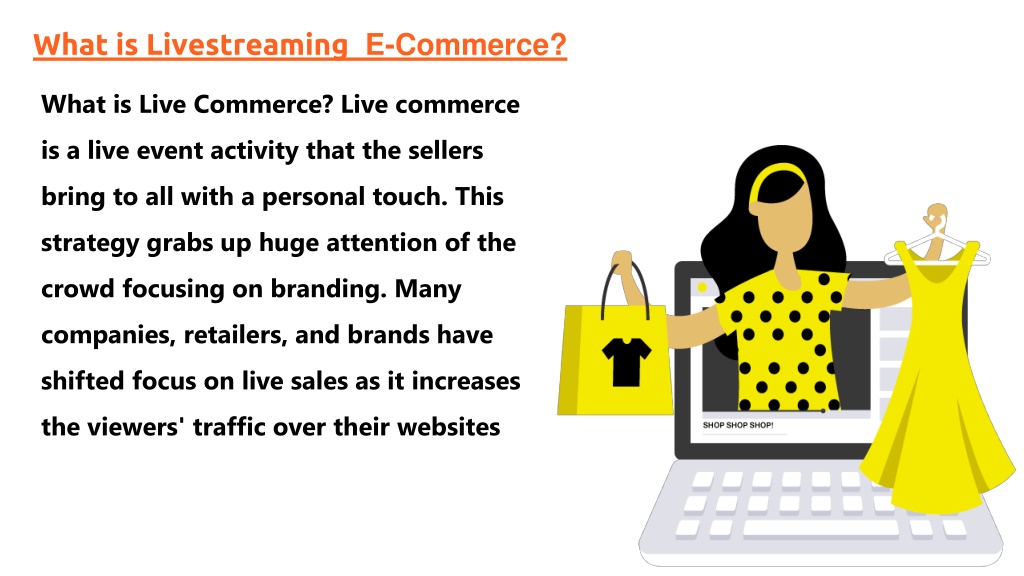 What is Livestreaming  E-Commerce?

What is Live Commerce? Live commerce is a live event activity that the sellers bring to all with a personal touch. This strategy grabs up huge attention of the crowd focusing on branding. Many companies, retailers, and brands have shifted focus on live sales as it increases the viewers' traffic over their websites

SHOP SHOP SHOP!